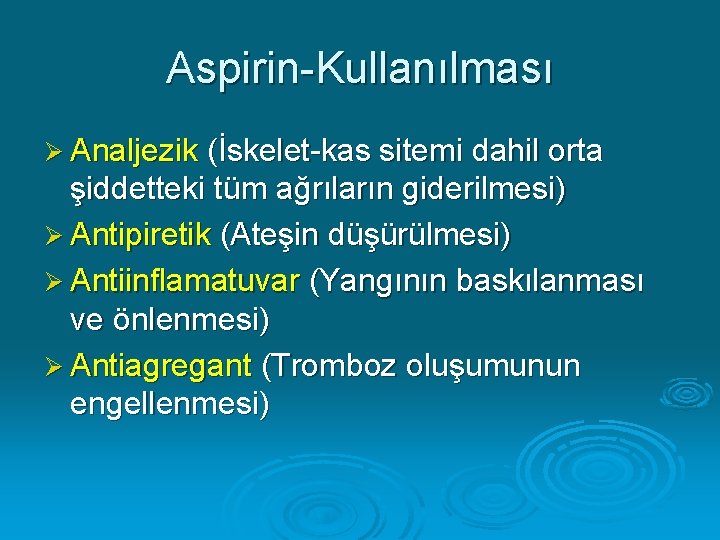 Aspirin-Kullanılması

➢ Analjezik (İskelet-kas sitemi dahil orta şiddetteki tüm ağrıların giderilmesi)

➢ Antipiretik (Ateşin düşürülmesi)

➢ Antiinflamatuvar (Yangının baskılanması ve önlenmesi)

➢ Antiagregant (Tromboz oluşumunun engellenmesi)